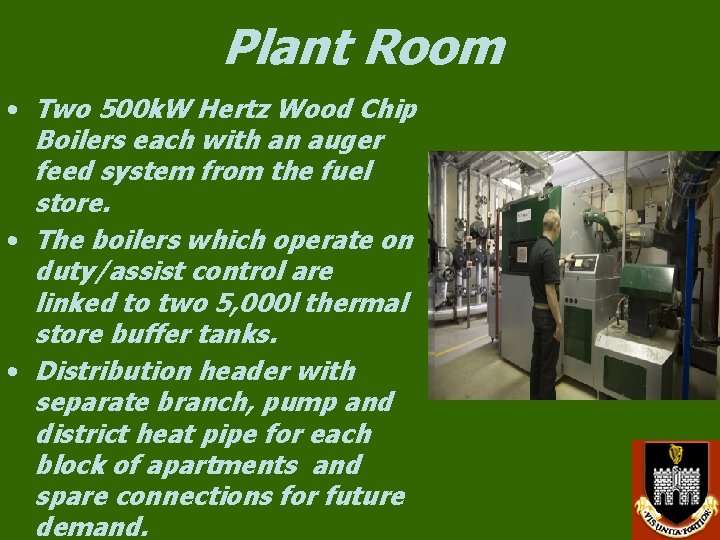 Plant Room

• Two 500kW Hertz Wood Chip Boilers each with an auger feed system from the fuel store.
• The boilers which operate on duty/assist control are linked to two 5,000l thermal store buffer tanks.
• Distribution header with separate branch, pump and district heat pipe for each block of apartments and spare connections for future demand.

VIS UNITA FORTIOR